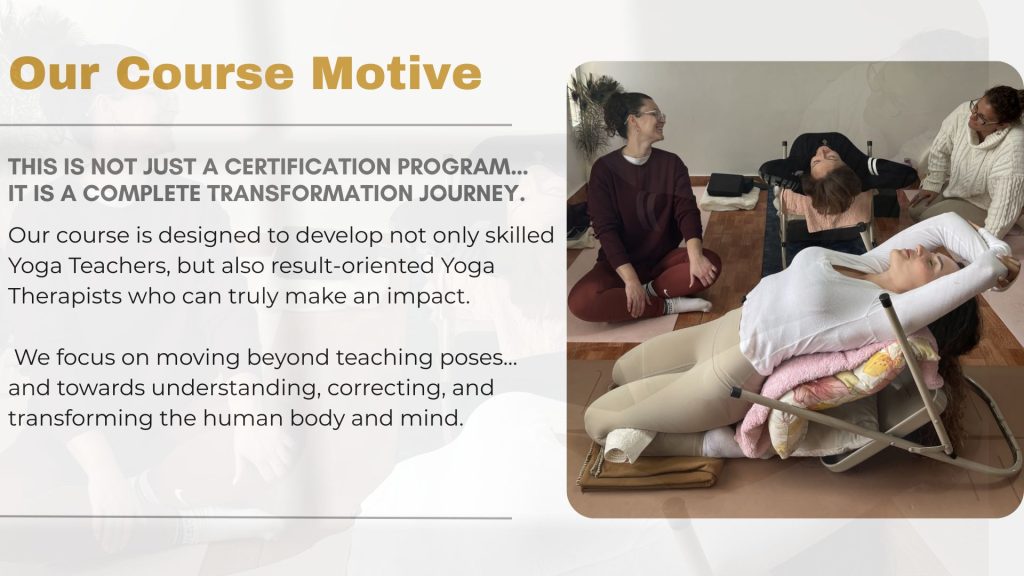 Our Course Motive

THIS IS NOT JUST A CERTIFICATION PROGRAM... IT IS A COMPLETE TRANSFORMATION JOURNEY.

Our course is designed to develop not only skilled Yoga Teachers, but also result-oriented Yoga Therapists who can truly make an impact.

We focus on moving beyond teaching poses... and towards understanding, correcting, and transforming the human body and mind.